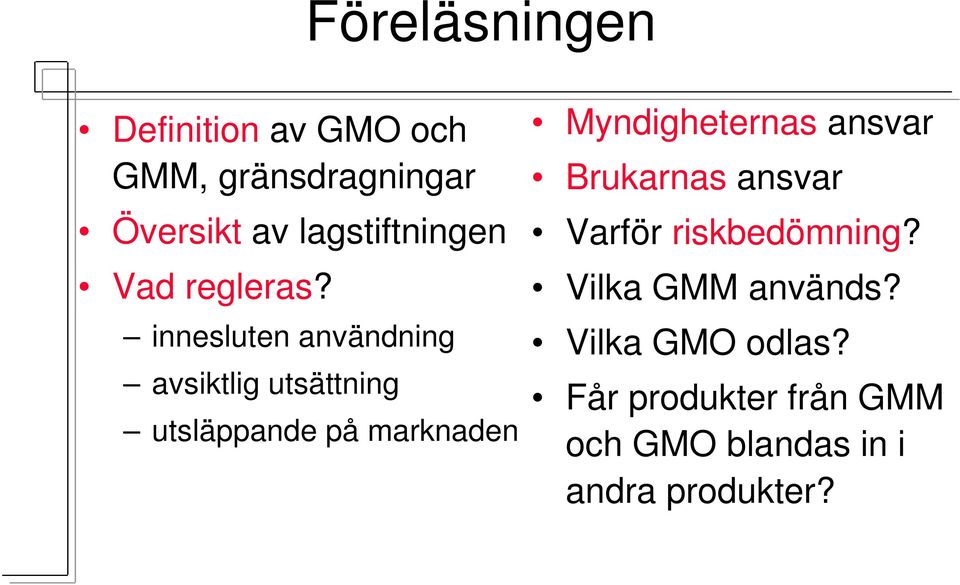 Föreläsningen

• Definition av GMO och GMM, gränsdragningar
• Översikt av lagstiftningen
• Vad regleras?
– innesluten användning
– avsiktlig utsättning
– utsläppande på marknaden

• Myndigheternas ansvar
• Brukarnas ansvar
• Varför riskbedömning?
• Vilka GMM används?
• Vilka GMO odlas?
• Får produkter från GMM och GMO blandas in i andra produkter?